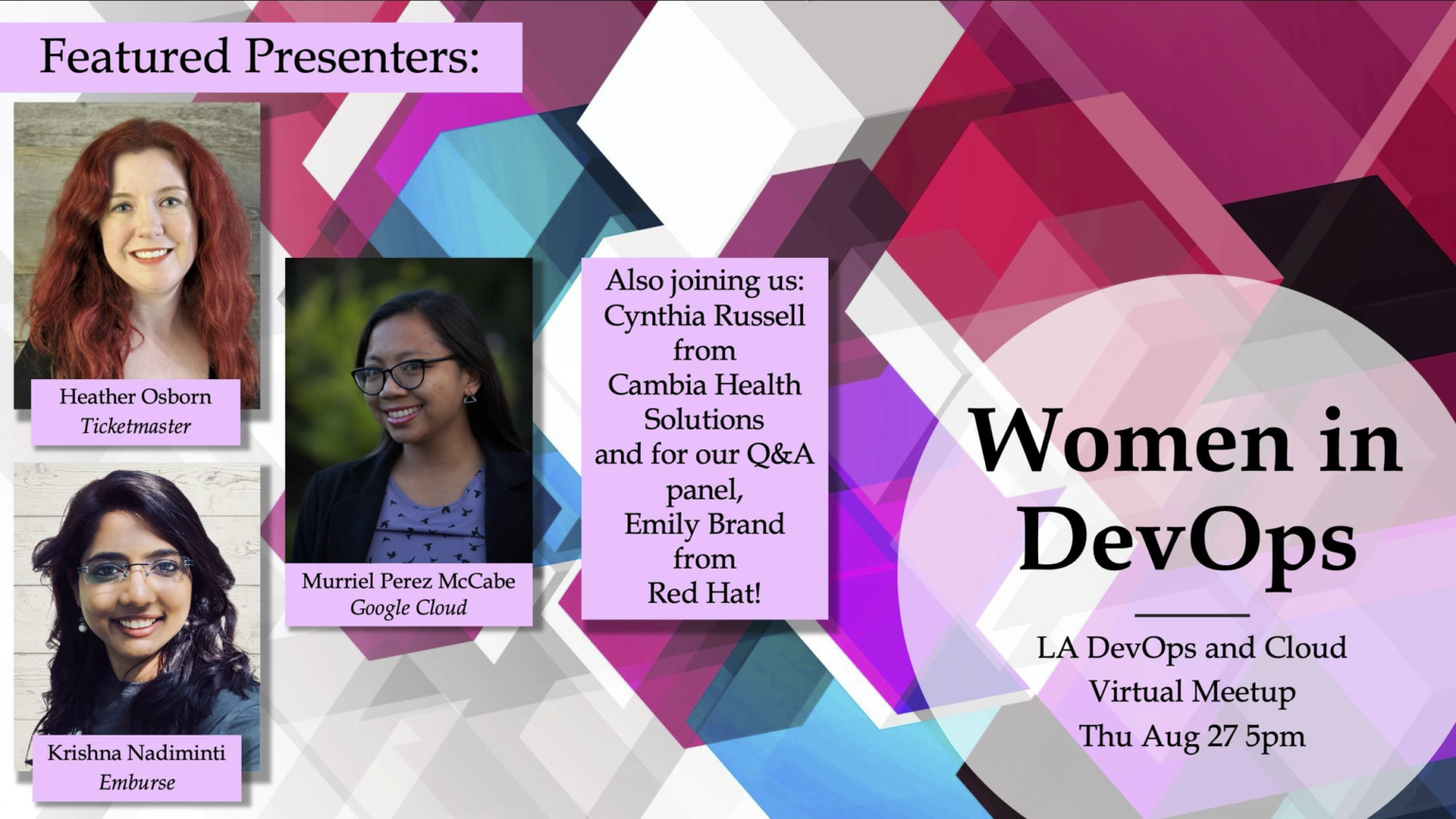 Featured Presenters:

Heather Osborn
Ticketmaster

Krishna Nadiminti
Emburse

Murriel Perez McCabe
Google Cloud

Also joining us: Cynthia Russell from Cambia Health Solutions and for our Q&A panel, Emily Brand from Red Hat!

Women in DevOps

LA DevOps and Cloud Virtual Meetup
Thu Aug 27 5pm